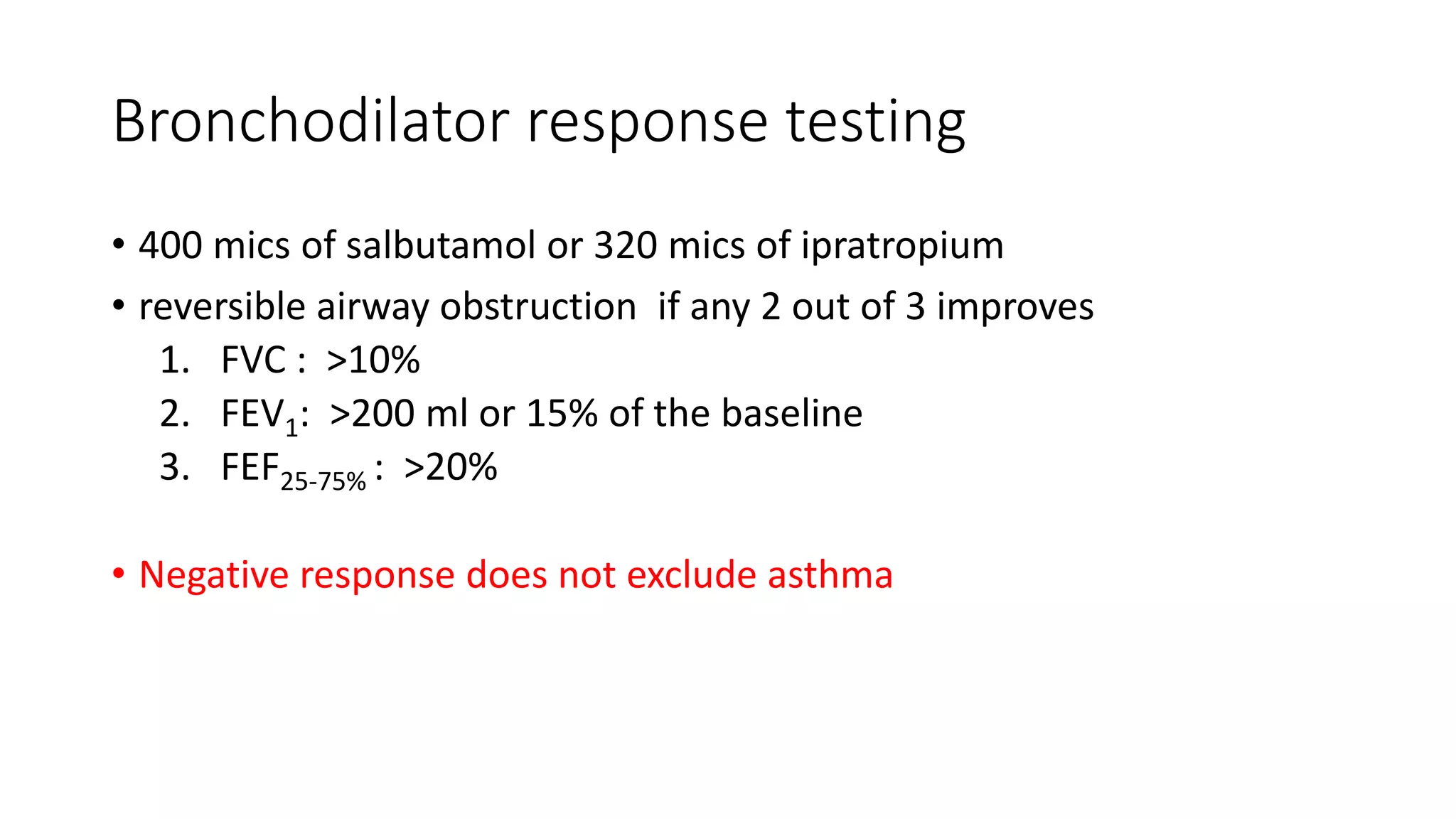 Bronchodilator response testing

• 400 mics of salbutamol or 320 mics of ipratropium
• reversible airway obstruction if any 2 out of 3 improves
1. FVC : >10%
2. $FEV_1$: >200 ml or 15% of the baseline
3. $FEF_{25-75\%}$ : >20%

• Negative response does not exclude asthma